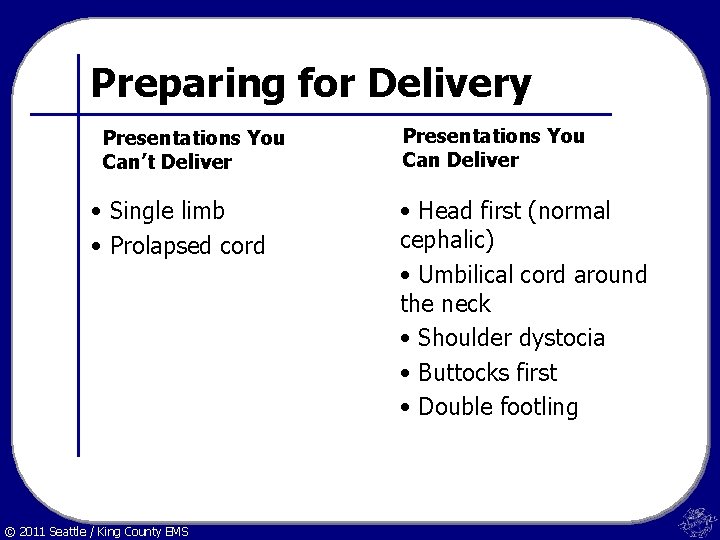 Preparing for Delivery

Presentations You Can't Deliver

• Single limb
• Prolapsed cord

Presentations You Can Deliver

• Head first (normal cephalic)
• Umbilical cord around the neck
• Shoulder dystocia
• Buttocks first
• Double footling

© 2011 Seattle / King County EMS